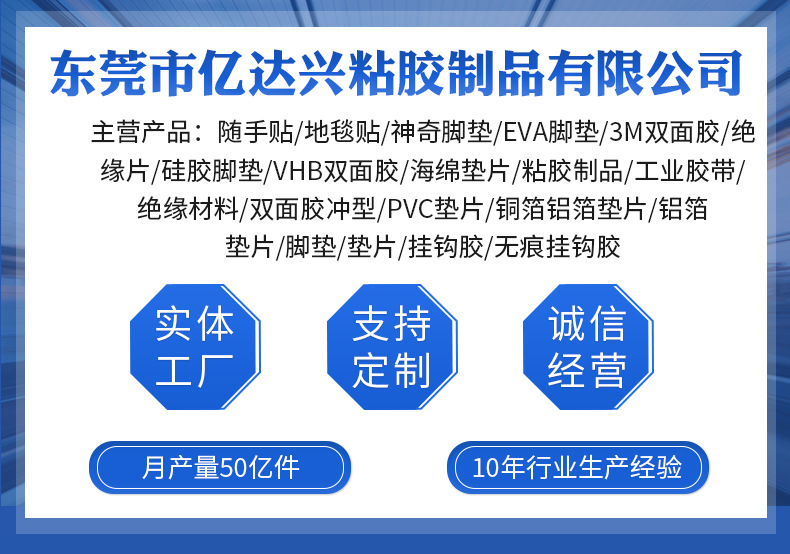 东莞市亿达兴粘胶制品有限公司

主营产品：随手贴/地毯贴/神奇脚垫/EVA脚垫/3M双面胶/绝缘片/硅胶脚垫/VHB双面胶/海绵垫片/粘胶制品/工业胶带/绝缘材料/双面胶冲型/PVC垫片/铜箔铝箔垫片/铝箔垫片/脚垫/垫片/挂钩胶/无痕挂钩胶

实体工厂

支持定制

诚信经营

月产量50亿件

10年行业生产经验